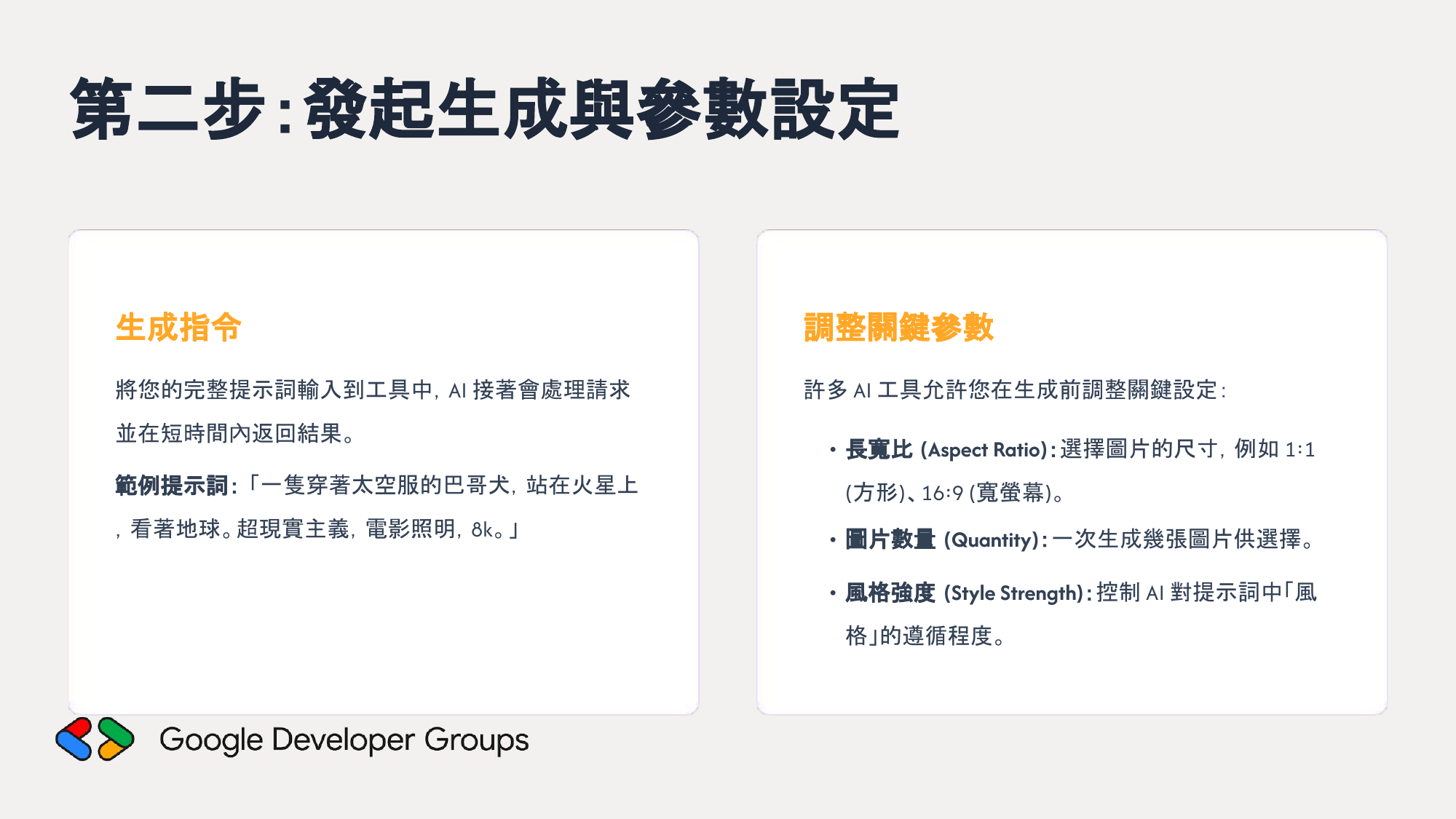 第二步：發起生成與參數設定

生成指令

將您的完整提示詞輸入到工具中，AI 接著會處理請求並在短時間內返回結果。

範例提示詞：「一隻穿著太空服的巴哥犬，站在火星上，看著地球。超現實主義，電影照明，8k。」

調整關鍵參數

許多 AI 工具允許您在生成前調整關鍵設定：

• 長寬比 (Aspect Ratio)：選擇圖片的尺寸，例如 1:1 (方形)、16:9 (寬螢幕)。
• 圖片數量 (Quantity)：一次生成幾張圖片供選擇。
• 風格強度 (Style Strength)：控制 AI 對提示詞中「風格」的遵循程度。

Google Developer Groups